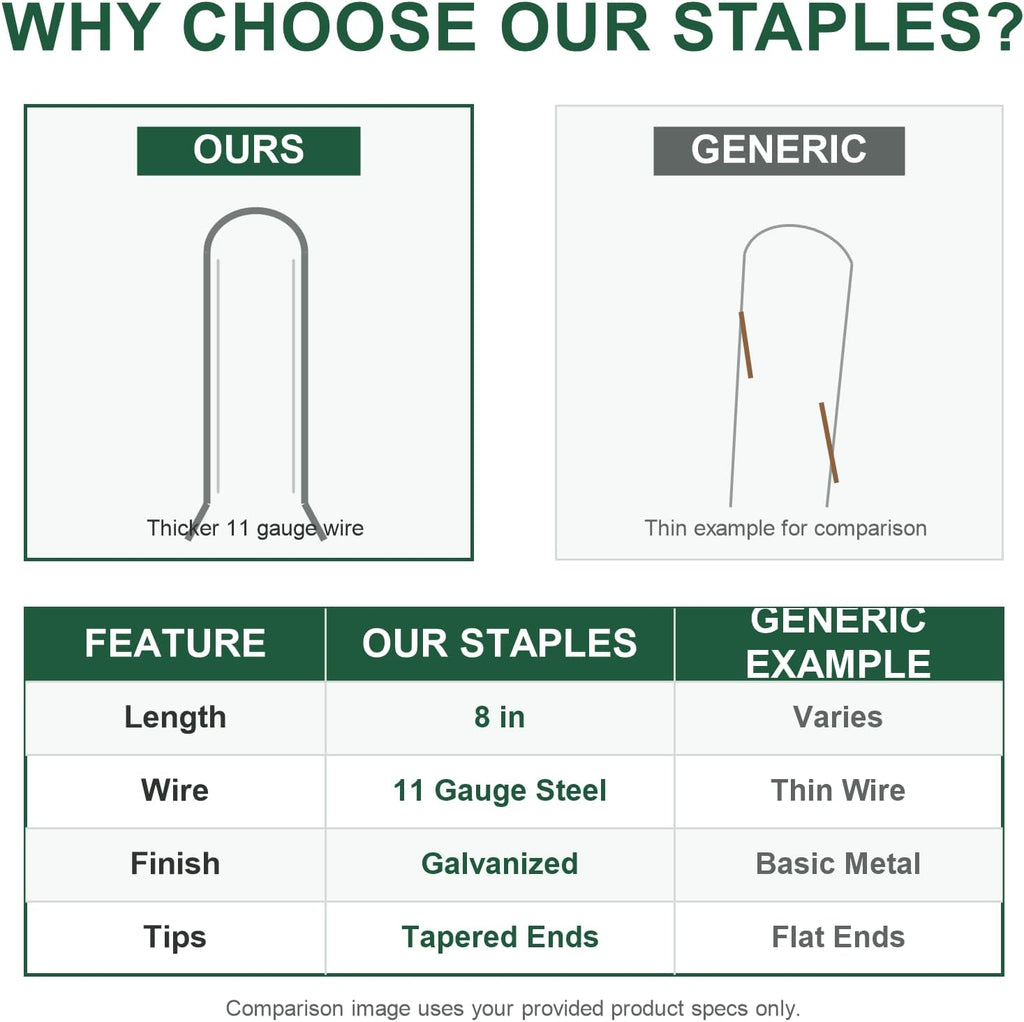 WHY CHOOSE OUR STAPLES?

OURS

Thicker 11 gauge wire

GENERIC

Thin example for comparison

| FEATURE | OUR STAPLES | GENERIC EXAMPLE |
|---|---|---|
| Length | 8 in | Varies |
| Wire | 11 Gauge Steel | Thin Wire |
| Finish | Galvanized | Basic Metal |
| Tips | Tapered Ends | Flat Ends |

Comparison image uses your provided product specs only.